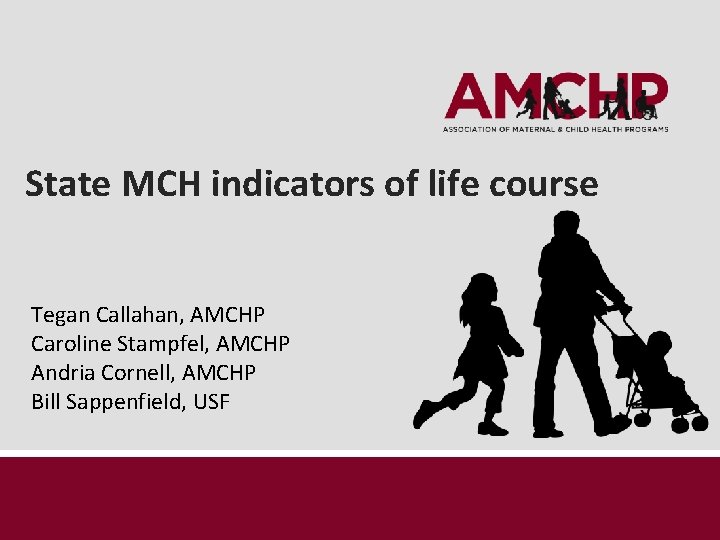 AMCHP
ASSOCIATION OF MATERNAL & CHILD HEALTH PROGRAMS

State MCH indicators of life course

Tegan Callahan, AMCHP
Caroline Stampfel, AMCHP
Andria Cornell, AMCHP
Bill Sappenfield, USF